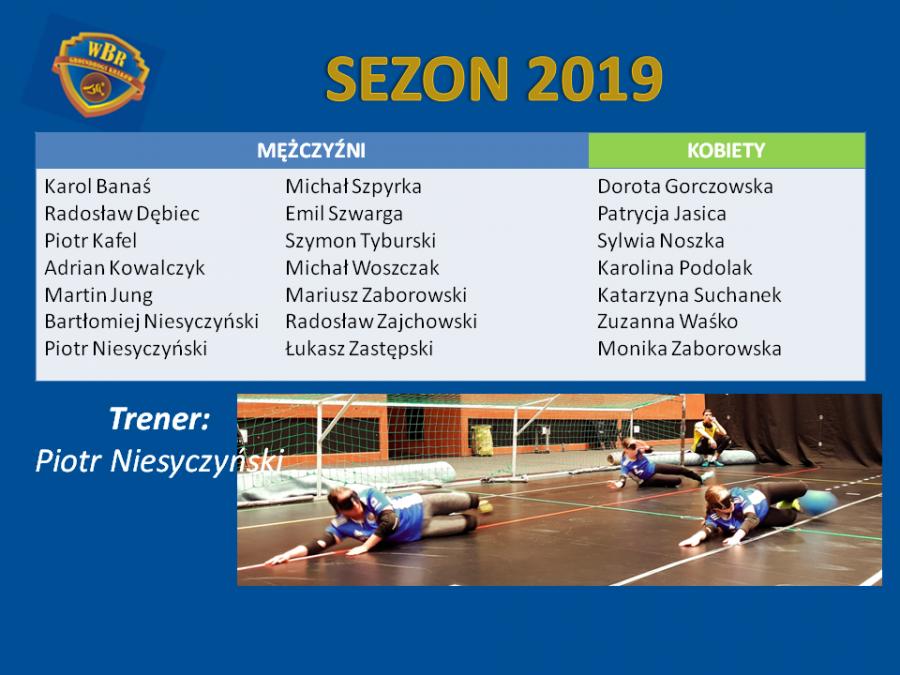 WBR

SEZON 2019

| MĘŻCZYŹNI | | KOBIETY |
|---|---|---|
| Karol Banaś | Michał Szpyrka | Dorota Gorczowska |
| Radosław Dębiec | Emil Szwarga | Patrycja Jasica |
| Piotr Kafel | Szymon Tyburski | Sylwia Noszka |
| Adrian Kowalczyk | Michał Woszczak | Karolina Podolak |
| Martin Jung | Mariusz Zaborowski | Katarzyna Suchanek |
| Bartłomiej Niesyczyński | Radosław Zajchowski | Zuzanna Waśko |
| Piotr Niesyczyński | Łukasz Zastępski | Monika Zaborowska |

Trener:
Piotr Niesyczyński